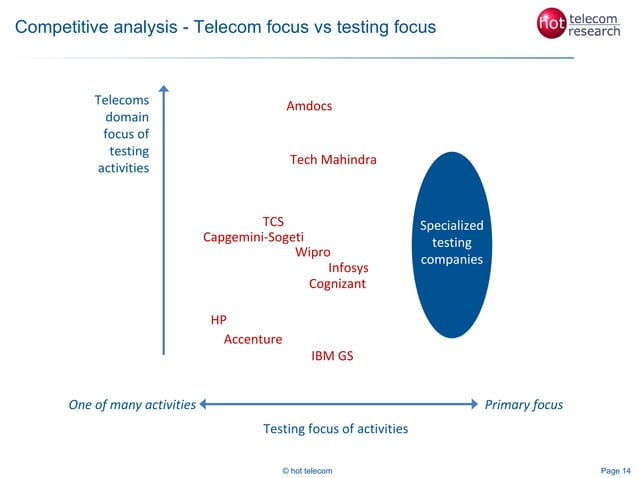 Competitive analysis - Telecom focus vs testing focus

hot telecom research

Telecoms domain focus of testing activities

Amdocs

Tech Mahindra

TCS
Capgemini-Sogeti
Wipro
Infosys
Cognizant

HP
Accenture
IBM GS

Specialized testing companies

One of many activities

Primary focus

Testing focus of activities

© hot telecom

Page 14